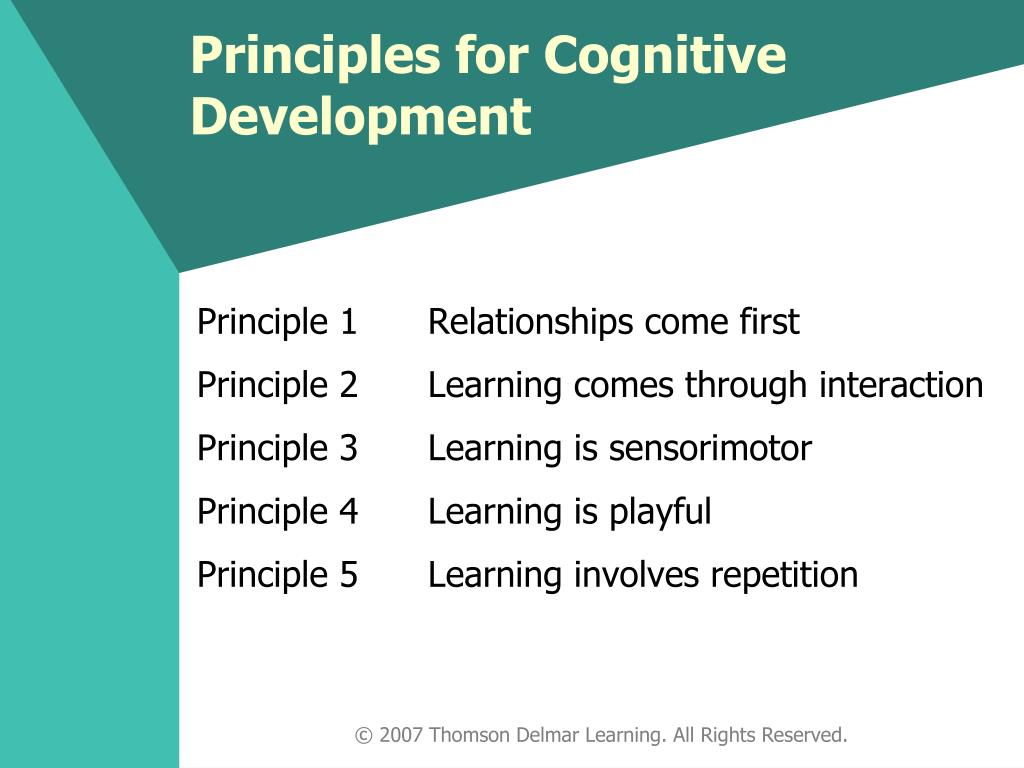 Principles for Cognitive Development

Principle 1 Relationships come first

Principle 2 Learning comes through interaction

Principle 3 Learning is sensorimotor

Principle 4 Learning is playful

Principle 5 Learning involves repetition

© 2007 Thomson Delmar Learning. All Rights Reserved.